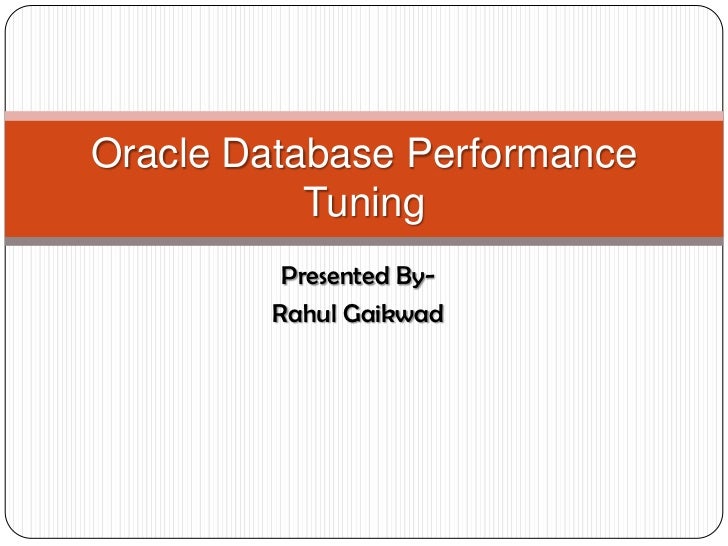 Oracle Database Performance Tuning

Presented By-
Rahul Gaikwad